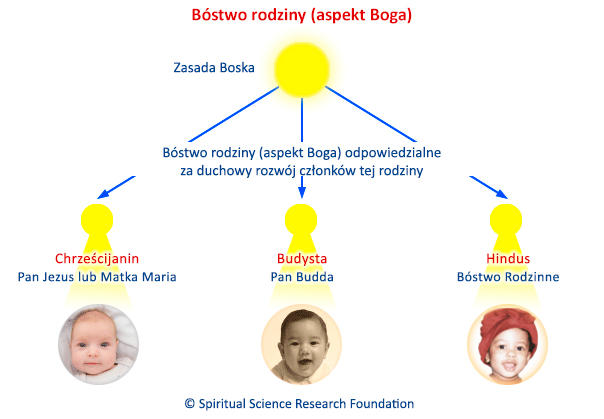 Bóstwo rodziny (aspekt Boga)

Zasada Boska

Bóstwo rodziny (aspekt Boga) odpowiedzialne za duchowy rozwój członków tej rodziny

Chrześcijanin
Pan Jezus lub Matka Maria

Budysta
Pan Budda

Hindus
Bóstwo Rodzinne

© Spiritual Science Research Foundation